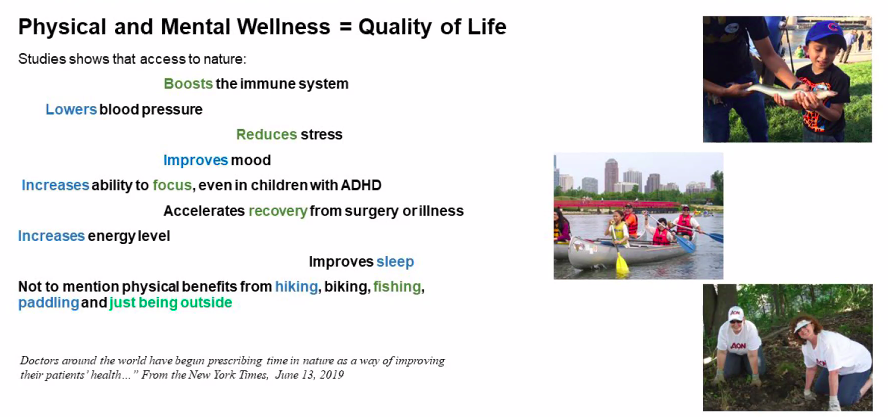 Physical and Mental Wellness = Quality of Life

Studies shows that access to nature:

Boosts the immune system

Lowers blood pressure

Reduces stress

Improves mood

Increases ability to focus, even in children with ADHD

Accelerates recovery from surgery or illness

Increases energy level

Improves sleep

Not to mention physical benefits from hiking, biking, fishing, paddling and just being outside

Doctors around the world have begun prescribing time in nature as a way of improving their patients' health..." From the New York Times, June 13, 2019

AON

AON